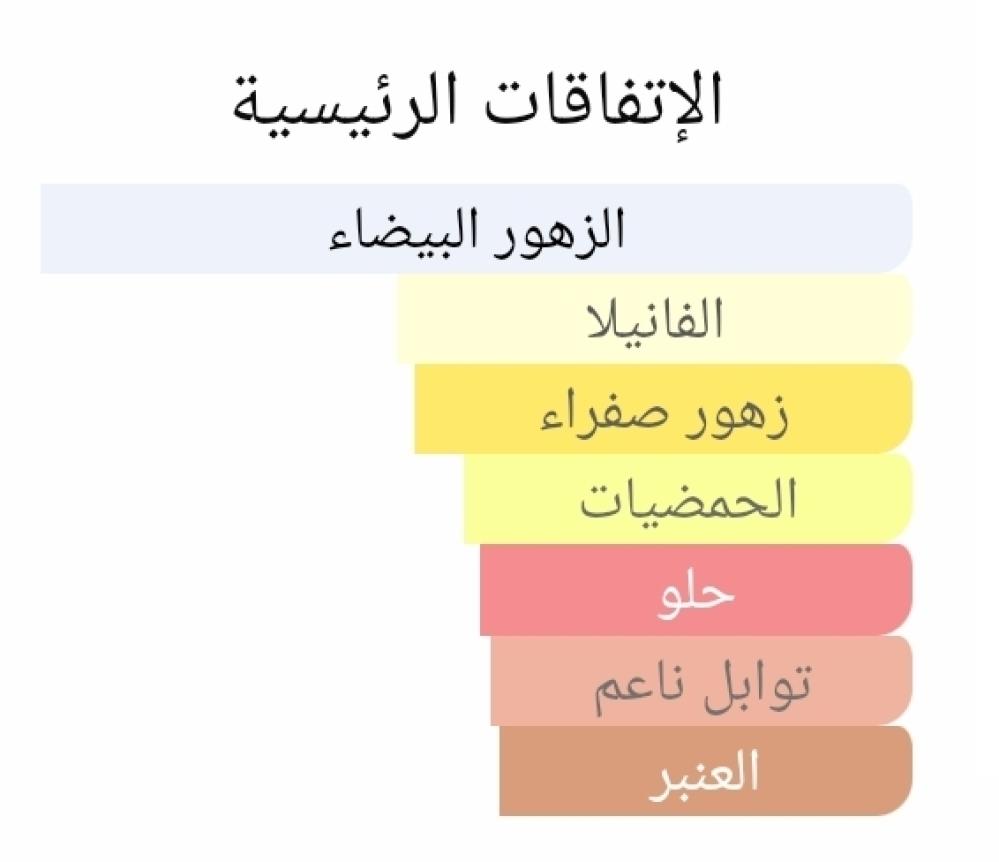 الإتفاقات الرئيسية

الزهور البيضاء

الفانيلا

زهور صفراء

الحمضيات

حلو

توابل ناعم

العنبر